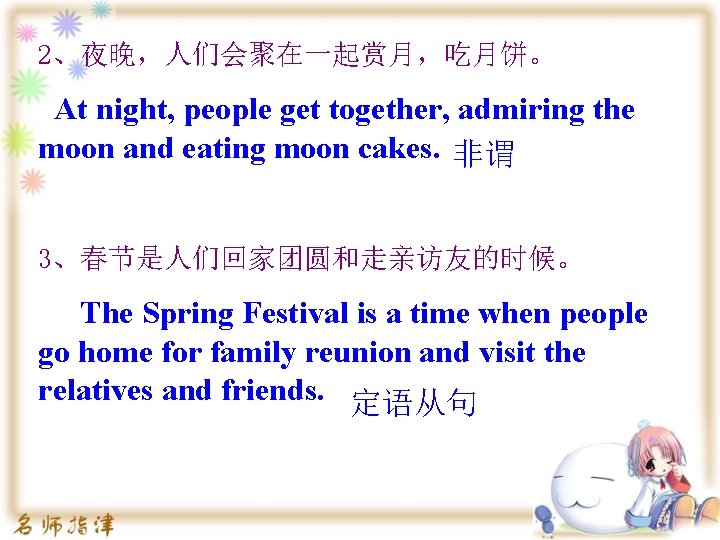 2、夜晚，人们会聚在一起赏月，吃月饼。

At night, people get together, admiring the moon and eating moon cakes. 非谓

3、春节是人们回家团圆和走亲访友的时候。

The Spring Festival is a time when people go home for family reunion and visit the relatives and friends. 定语从句

名师指津